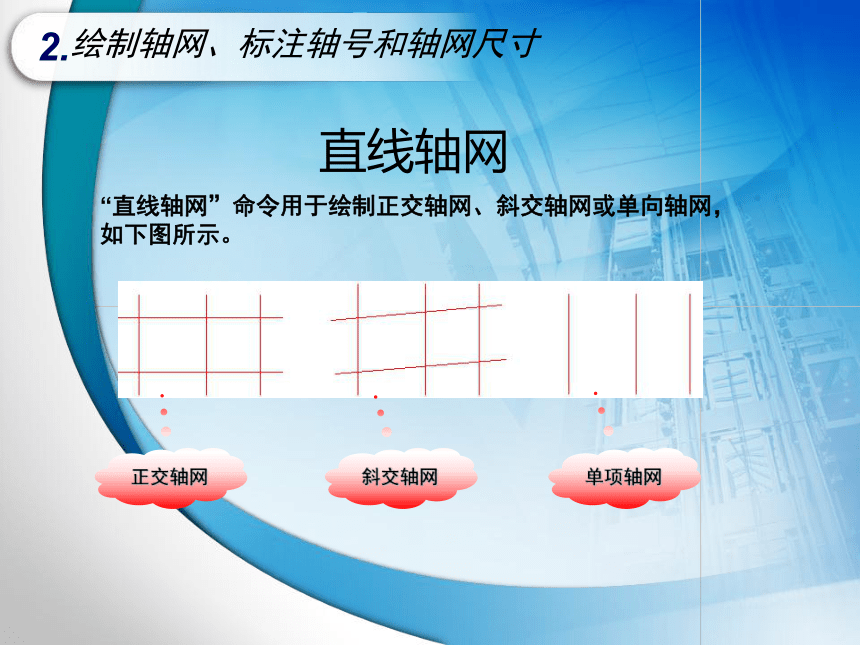 2.绘制轴网、标注轴号和轴网尺寸

直线轴网

“直线轴网”命令用于绘制正交轴网、斜交轴网或单向轴网，如下图所示。

正交轴网

斜交轴网

单项轴网